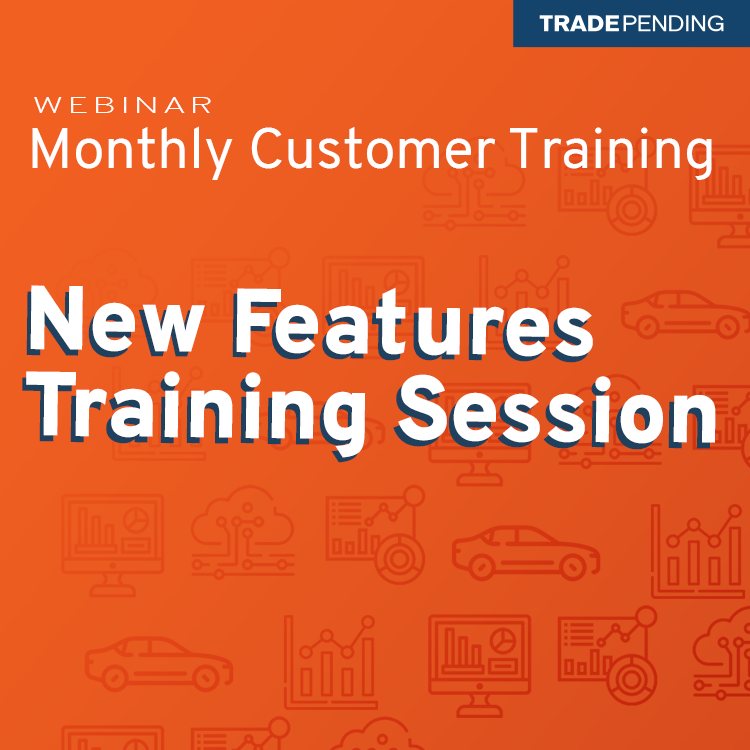 TRADEPENDING

WEBINAR
Monthly Customer Training

New Features Training Session